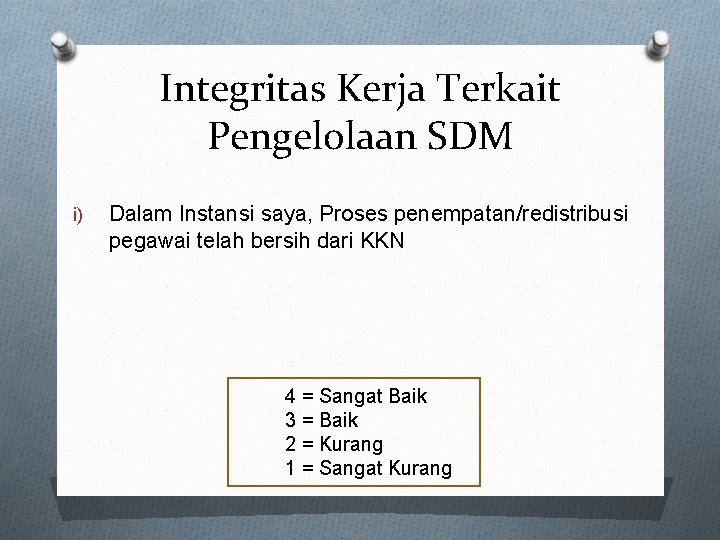 Integritas Kerja Terkait Pengelolaan SDM

i) Dalam Instansi saya, Proses penempatan/redistribusi pegawai telah bersih dari KKN

4 = Sangat Baik
3 = Baik
2 = Kurang
1 = Sangat Kurang